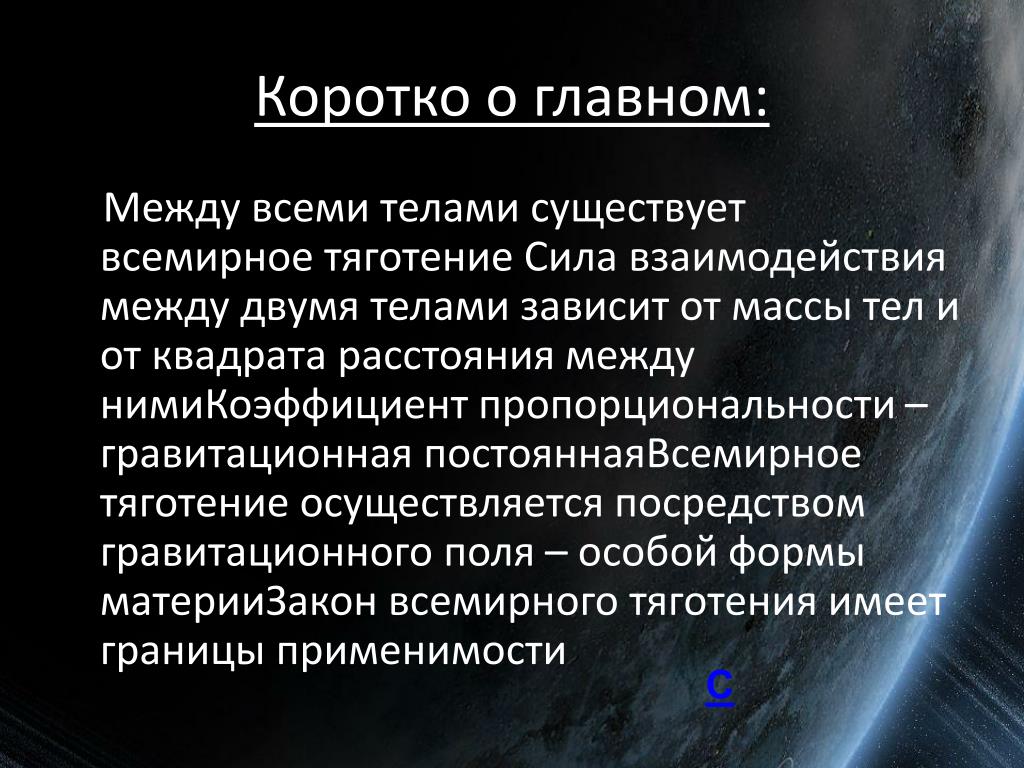 Коротко о главном:

Между всеми телами существует всемирное тяготение Сила взаимодействия между двумя телами зависит от массы тел и от квадрата расстояния между нимиКоэффициент пропорциональности – гравитационная постояннаяВсемирное тяготение осуществляется посредством гравитационного поля – особой формы материиЗакон всемирного тяготения имеет границы применимости

С